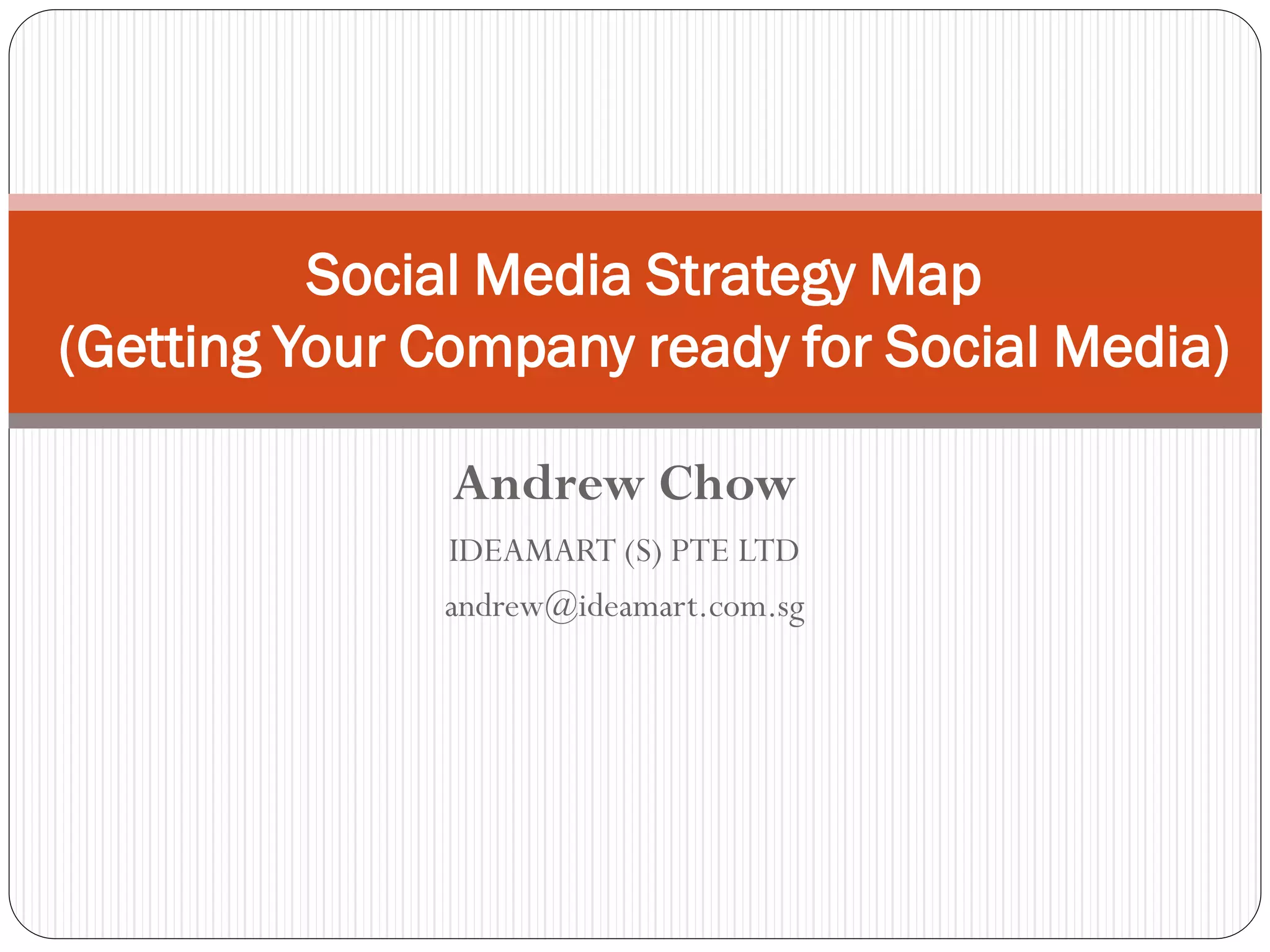 Social Media Strategy Map
(Getting Your Company ready for Social Media)

Andrew Chow

IDEAMART (S) PTE LTD

andrew@ideamart.com.sg